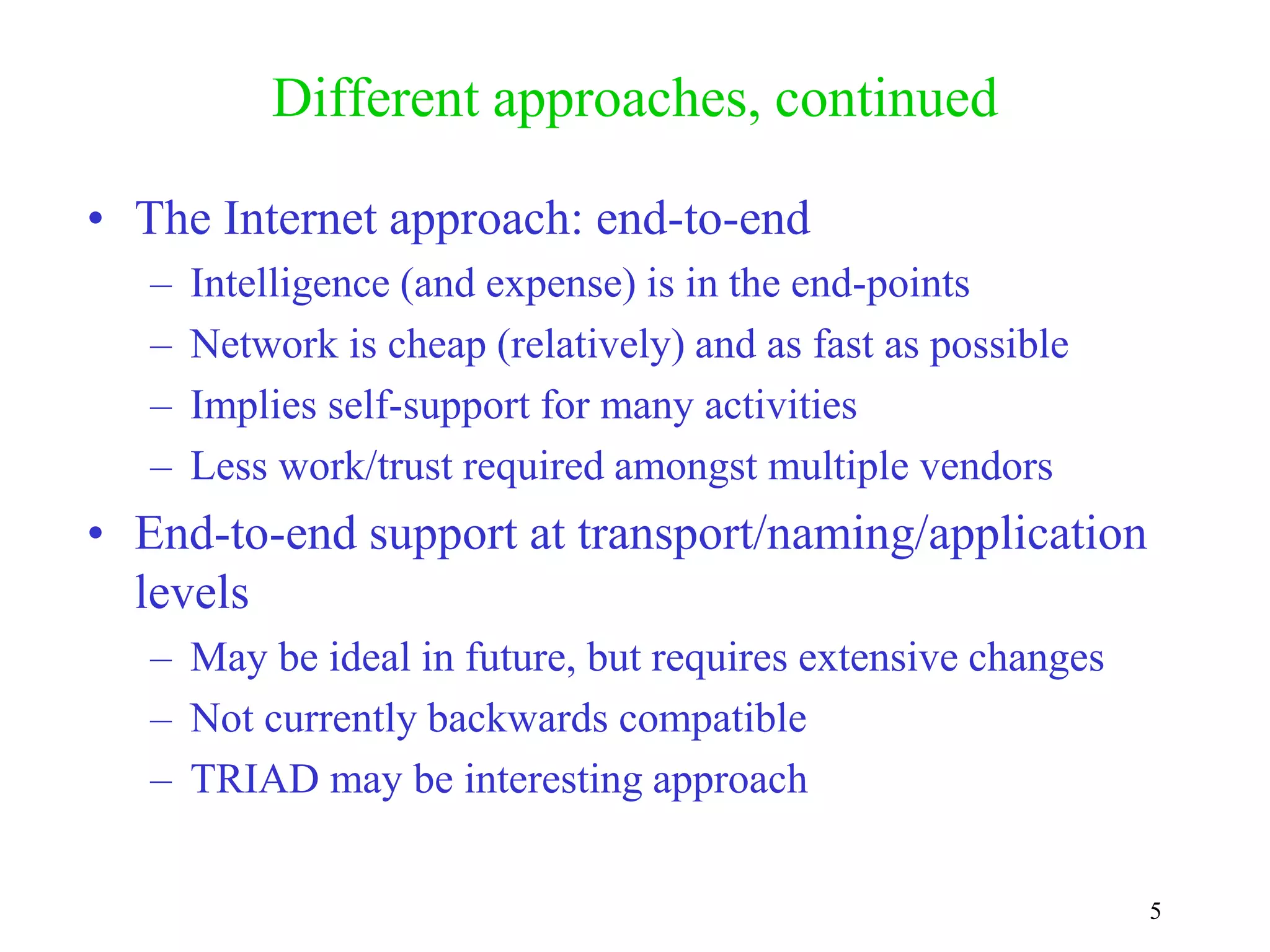 Different approaches, continued

• The Internet approach: end-to-end
– Intelligence (and expense) is in the end-points
– Network is cheap (relatively) and as fast as possible
– Implies self-support for many activities
– Less work/trust required amongst multiple vendors

• End-to-end support at transport/naming/application levels
– May be ideal in future, but requires extensive changes
– Not currently backwards compatible
– TRIAD may be interesting approach

5